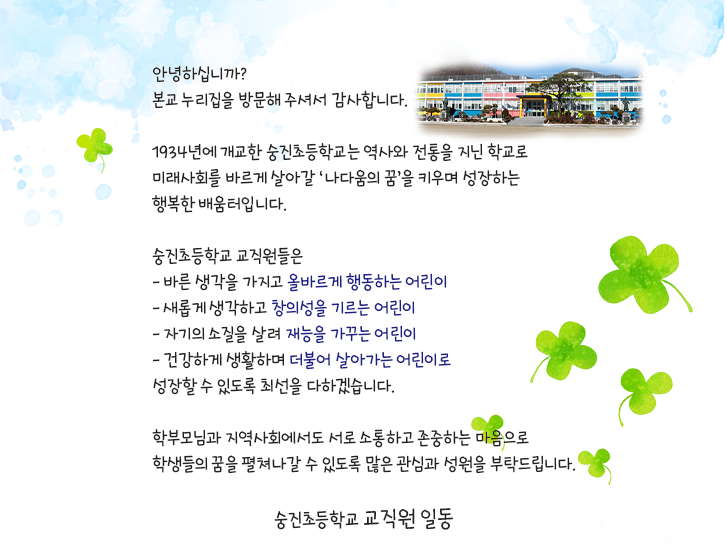 안녕하십니까?
본교 누리집을 방문해 주셔서 감사합니다.

1934년에 개교한 숭진초등학교는 역사와 전통을 지닌 학교로
미래사회를 바르게 살아갈 '나다움의 꿈'을 키우며 성장하는
행복한 배움터입니다.

숭진초등학교 교직원들은
- 바른 생각을 가지고 올바르게 행동하는 어린이
- 새롭게 생각하고 창의성을 기르는 어린이
- 자기의 소질을 살려 재능을 가꾸는 어린이
- 건강하게 생활하며 더불어 살아가는 어린이로
성장할 수 있도록 최선을 다하겠습니다.

학부모님과 지역사회에서도 서로 소통하고 존중하는 마음으로
학생들의 꿈을 펼쳐나갈 수 있도록 많은 관심과 성원을 부탁드립니다.

숭진초등학교 교직원 일동